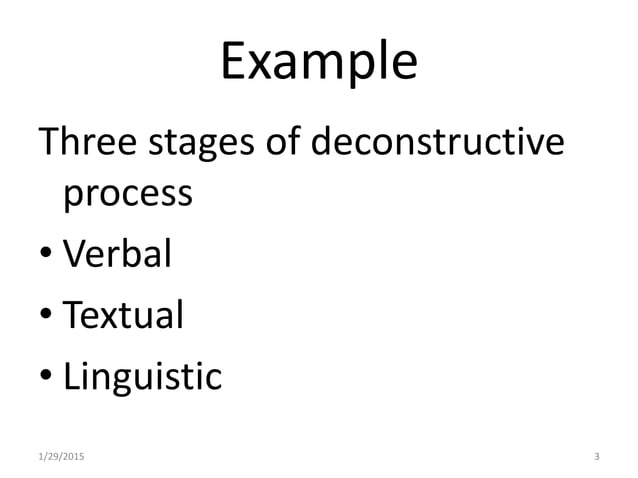 Example

Three stages of deconstructive process

• Verbal
• Textual
• Linguistic

1/29/2015

3